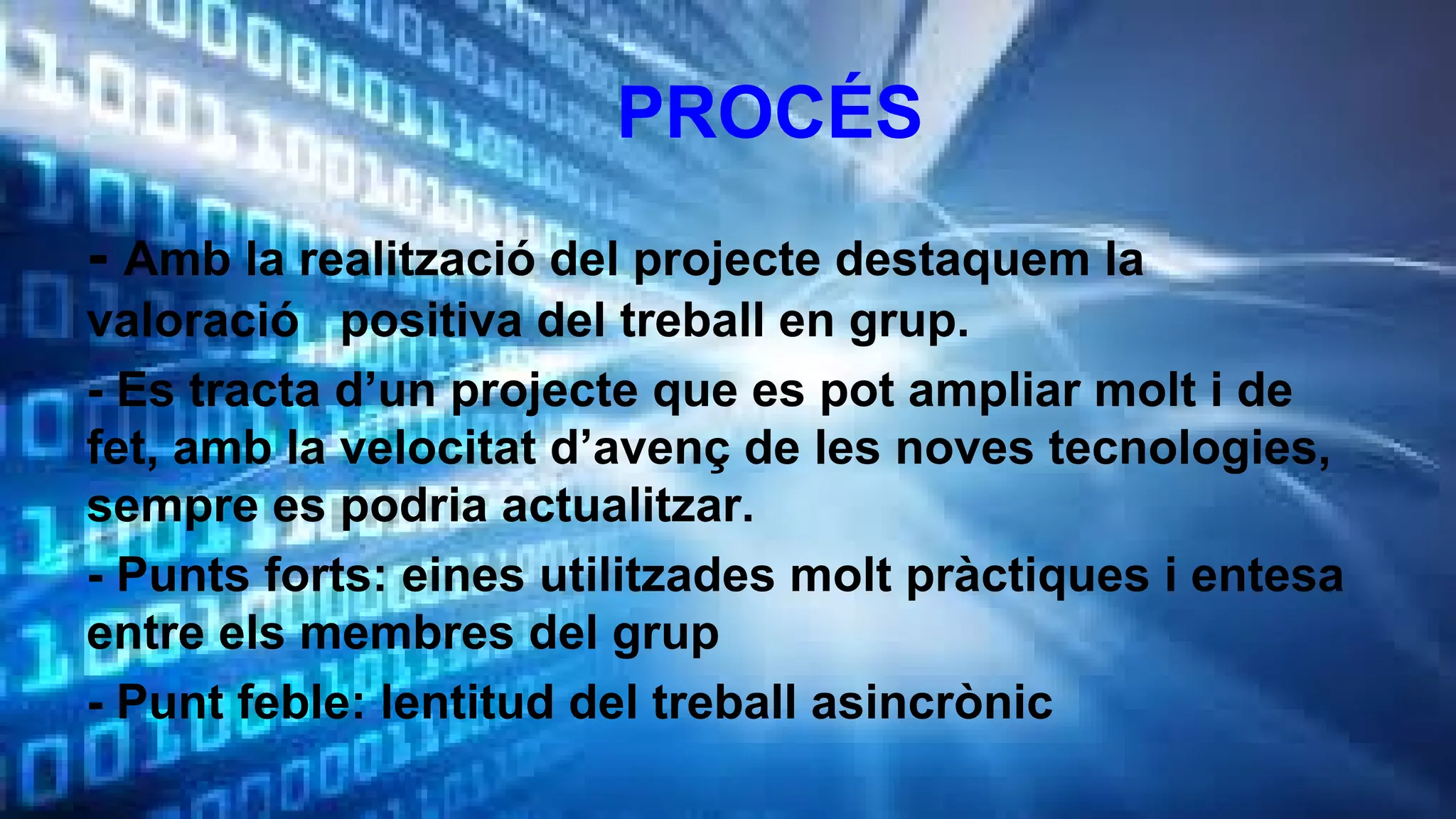 PROCÉS

- Amb la realització del projecte destaquem la valoració positiva del treball en grup.

- Es tracta d’un projecte que es pot ampliar molt i de fet, amb la velocitat d’avenç de les noves tecnologies, sempre es podria actualitzar.

- Punts forts: eines utilitzades molt pràctiques i entesa entre els membres del grup

- Punt feble: lentitud del treball asincrònic